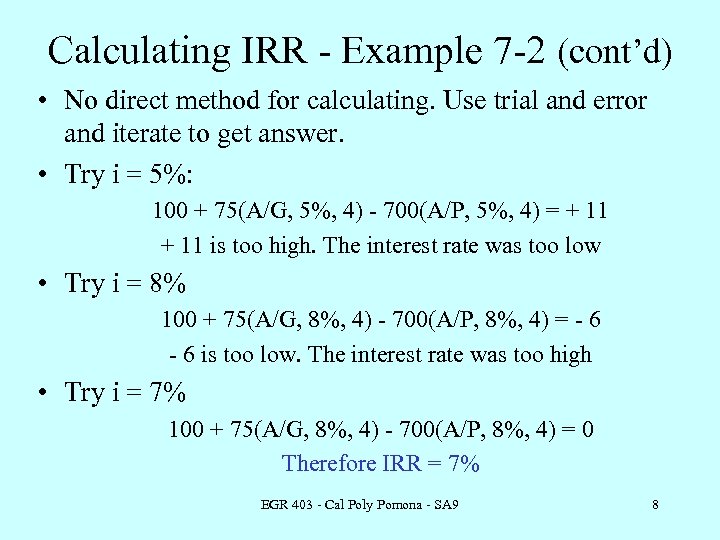 Calculating IRR - Example 7-2 (cont'd)

• No direct method for calculating. Use trial and error and iterate to get answer.

• Try i = 5%:

100 + 75(A/G, 5%, 4) - 700(A/P, 5%, 4) = + 11

+ 11 is too high. The interest rate was too low

• Try i = 8%

100 + 75(A/G, 8%, 4) - 700(A/P, 8%, 4) = - 6

- 6 is too low. The interest rate was too high

• Try i = 7%

100 + 75(A/G, 8%, 4) - 700(A/P, 8%, 4) = 0

Therefore IRR = 7%

EGR 403 - Cal Poly Pomona - SA9

8